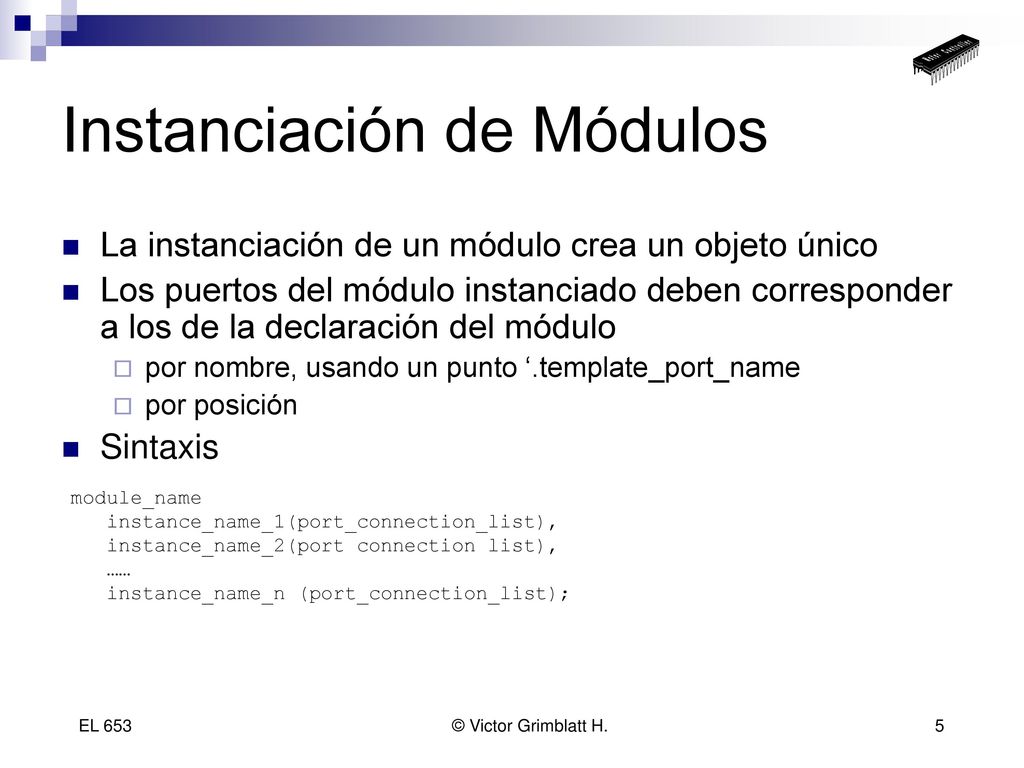 Instanciación de Módulos

La instanciación de un módulo crea un objeto único

Los puertos del módulo instanciado deben corresponder a los de la declaración del módulo

por nombre, usando un punto ‘.template_port_name

por posición

Sintaxis

module_name
instance_name_1(port_connection_list),
instance_name_2(port connection list),
……
instance_name_n (port_connection_list);

EL 653 © Victor Grimblatt H. 5